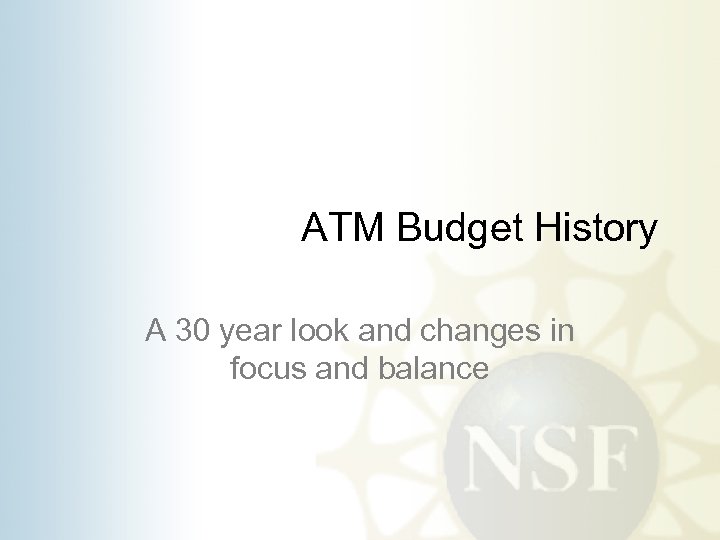 ATM Budget History

A 30 year look and changes in focus and balance

NSF